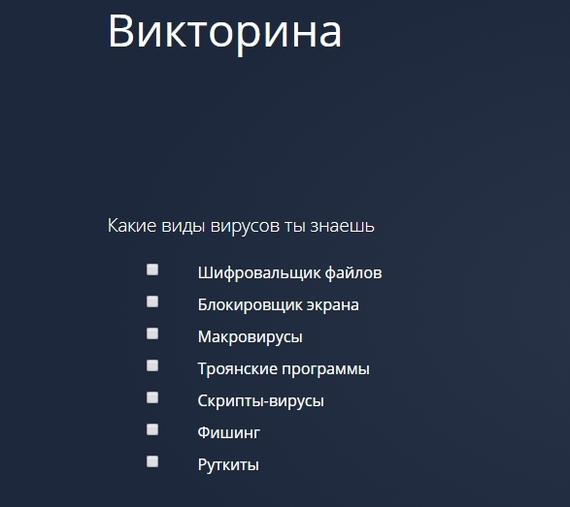 Викторина

Какие виды вирусов ты знаешь

Шифровальщик файлов
Блокировщик экрана
Макровирусы
Троянские программы
Скрипты-вирусы
Фишинг
Руткиты